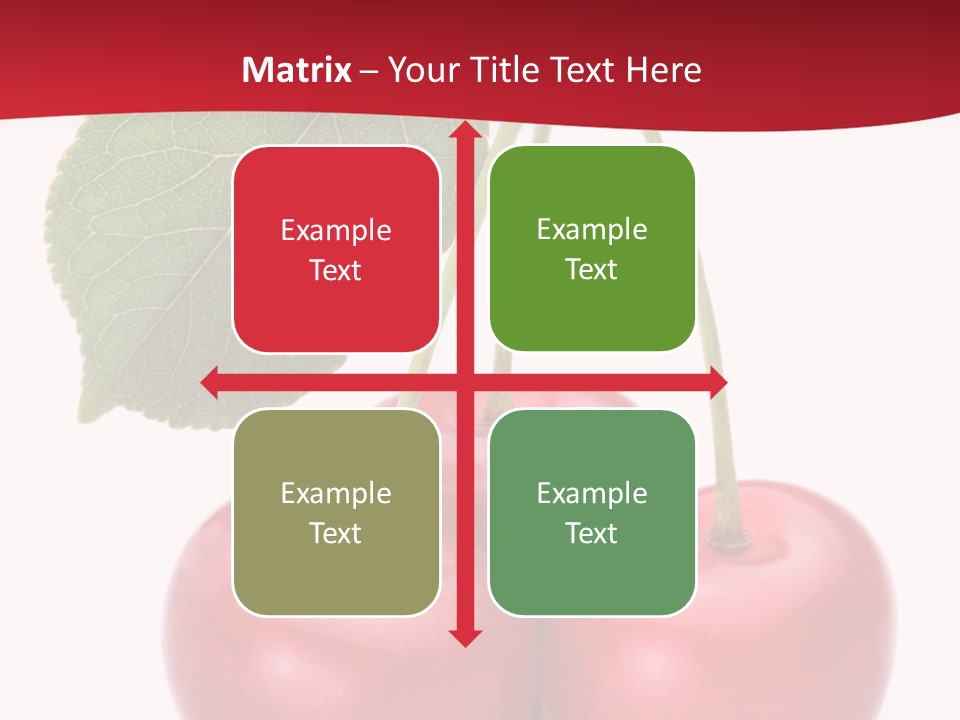 Matrix – Your Title Text Here

Example Text

Example Text

Example Text

Example Text